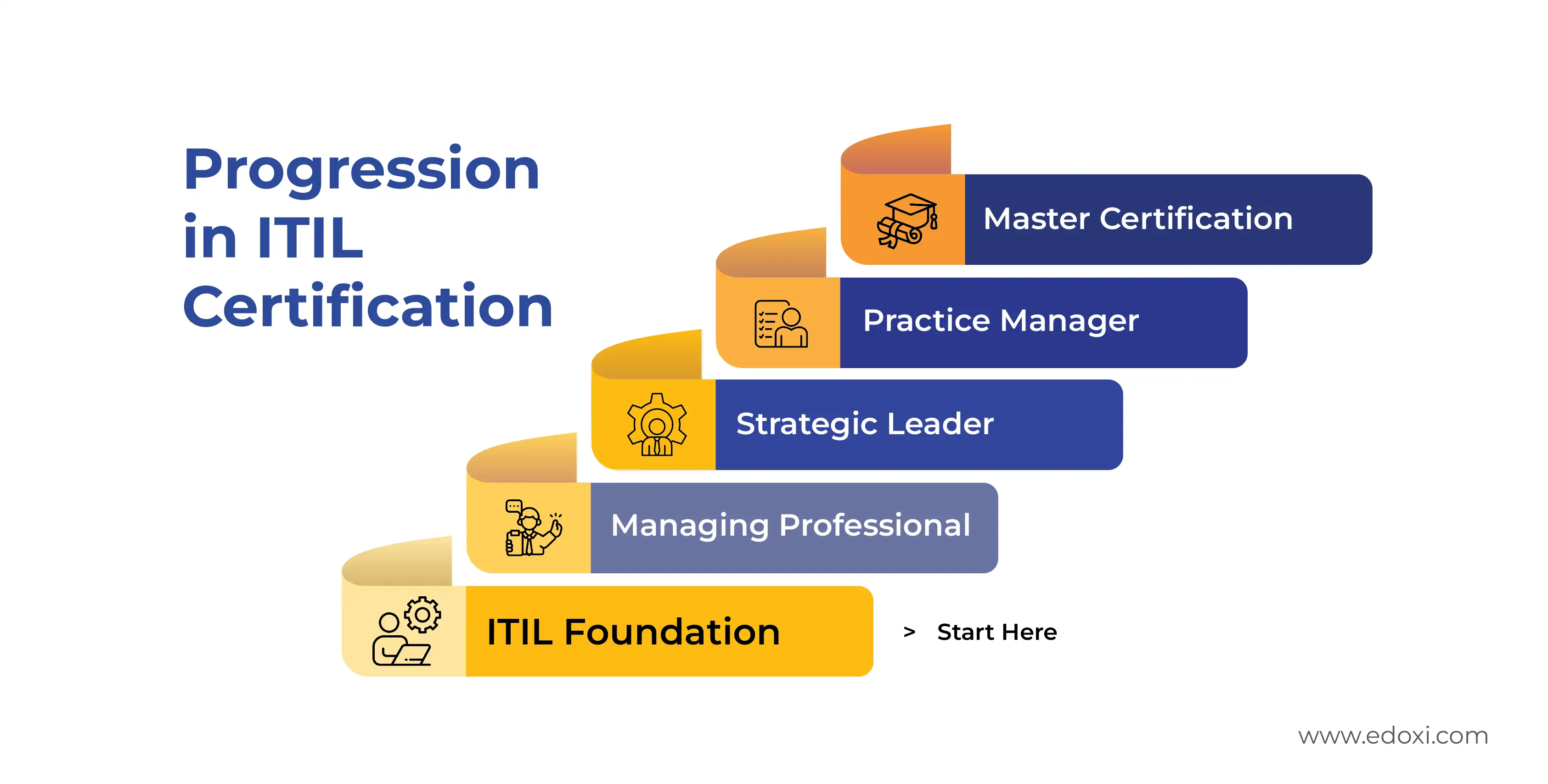 Progression in ITIL Certification

Master Certification

Practice Manager

Strategic Leader

Managing Professional

ITIL Foundation

> Start Here

www.edoxi.com